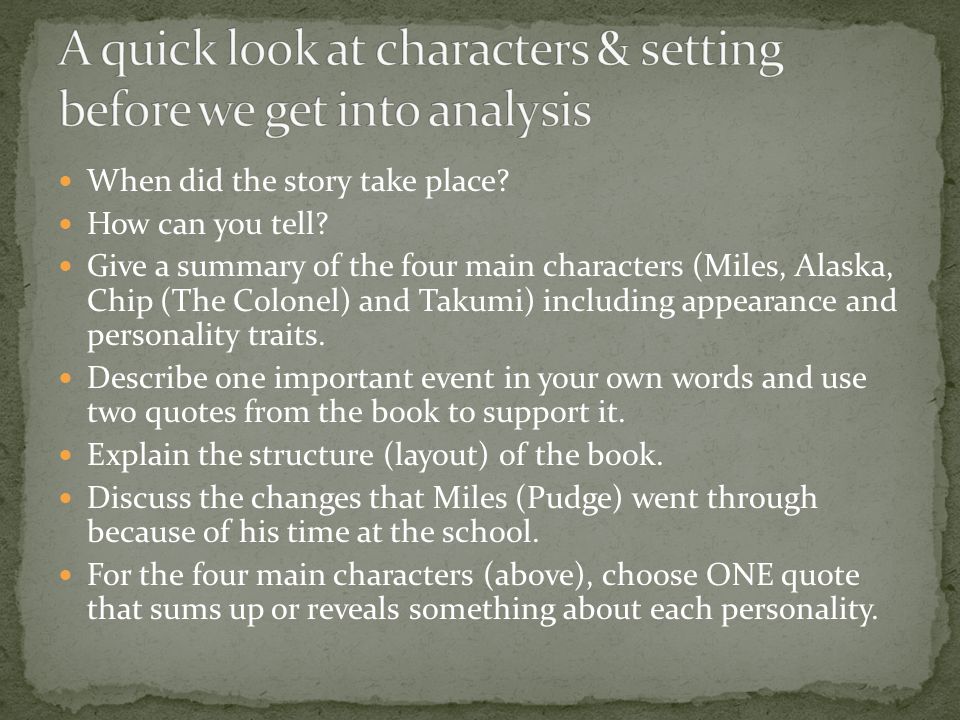 A quick look at characters & setting before we get into analysis

- When did the story take place?
- How can you tell?
- Give a summary of the four main characters (Miles, Alaska, Chip (The Colonel) and Takumi) including appearance and personality traits.
- Describe one important event in your own words and use two quotes from the book to support it.
- Explain the structure (layout) of the book.
- Discuss the changes that Miles (Pudge) went through because of his time at the school.
- For the four main characters (above), choose ONE quote that sums up or reveals something about each personality.